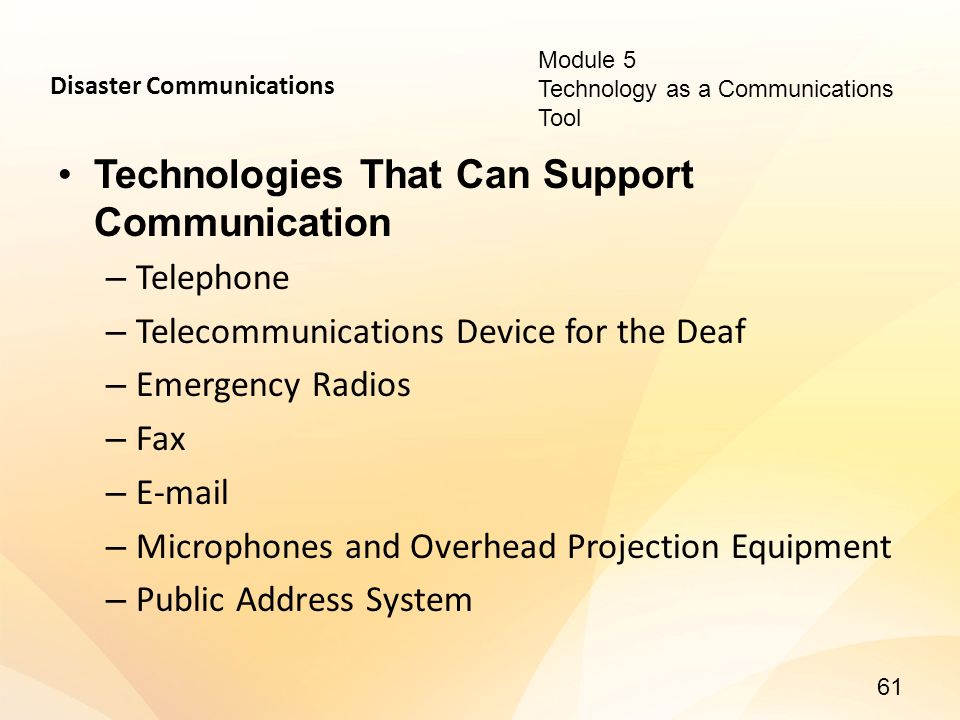 Disaster Communications

Module 5
Technology as a Communications Tool

• Technologies That Can Support Communication
– Telephone
– Telecommunications Device for the Deaf
– Emergency Radios
– Fax
– E-mail
– Microphones and Overhead Projection Equipment
– Public Address System

61